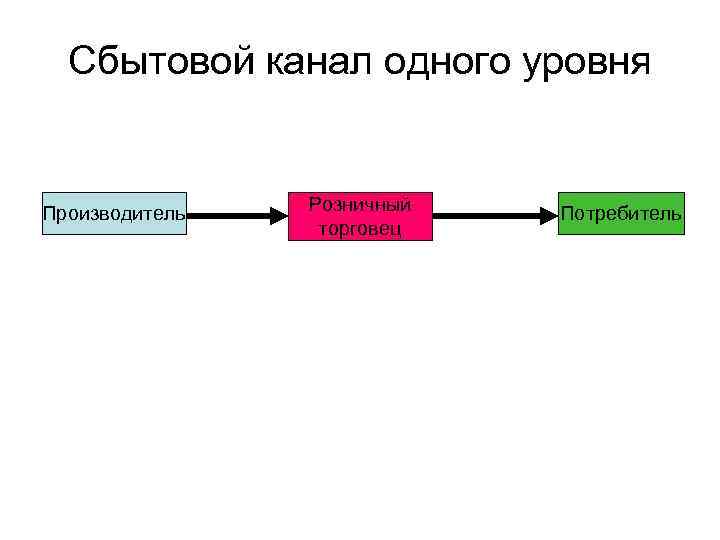 Сбытовой канал одного уровня

Производитель

Розничный торговец

Потребитель